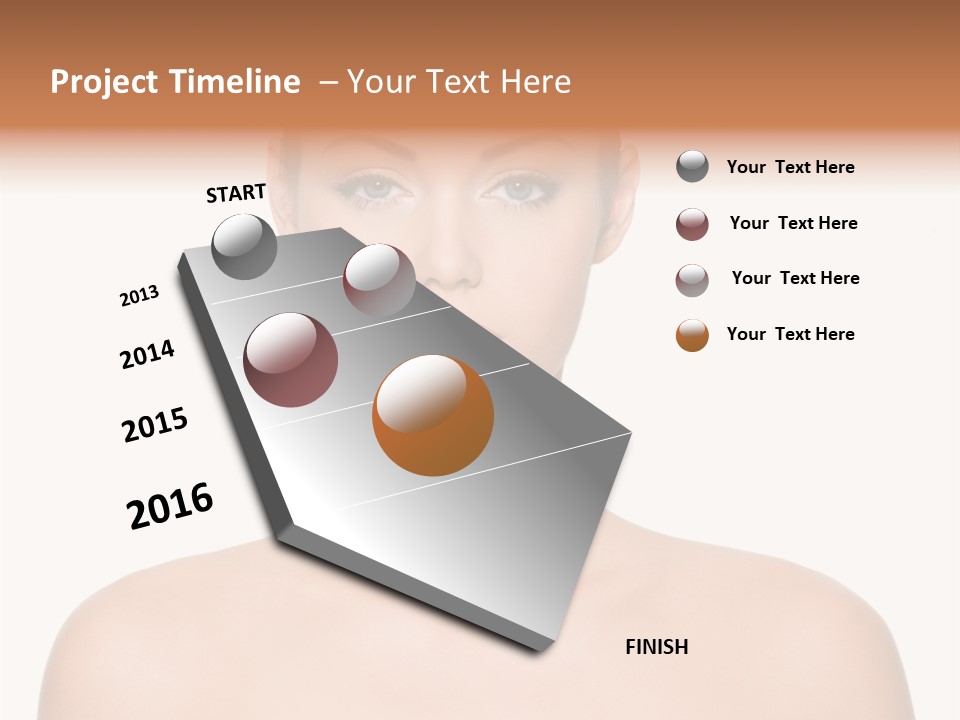 Project Timeline – Your Text Here

START

2013

2014

2015

2016

FINISH

Your Text Here

Your Text Here

Your Text Here

Your Text Here